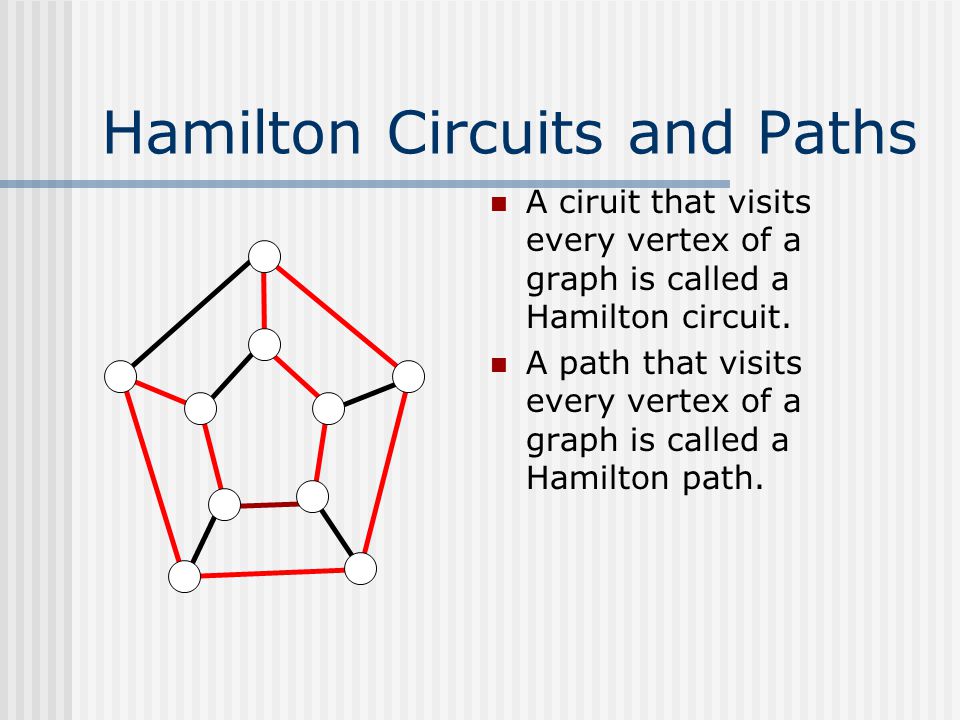 Hamilton Circuits and Paths

A ciruit that visits every vertex of a graph is called a Hamilton circuit.

A path that visits every vertex of a graph is called a Hamilton path.